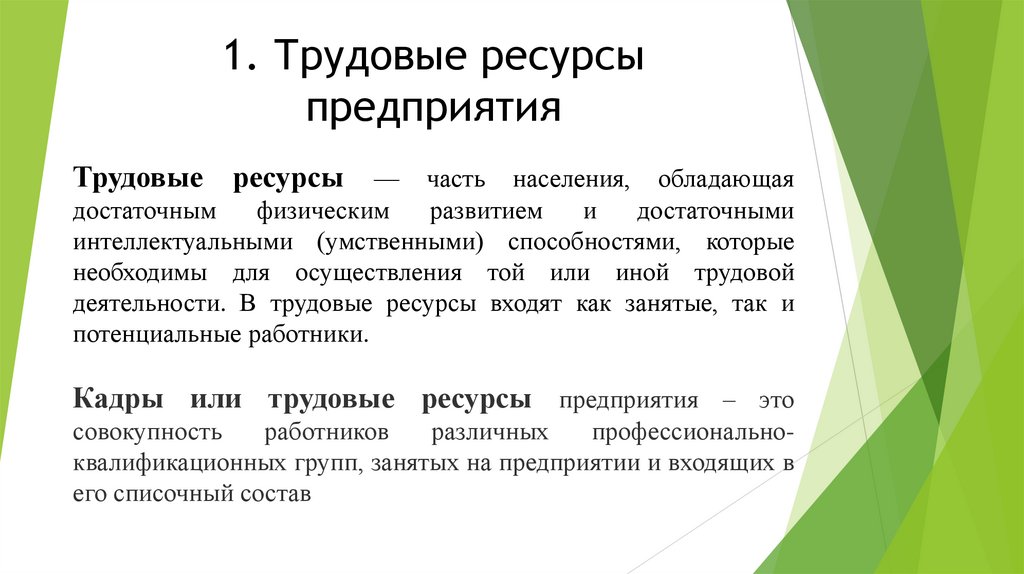 1. Трудовые ресурсы предприятия

Трудовые ресурсы — часть населения, обладающая достаточным физическим развитием и достаточными интеллектуальными (умственными) способностями, которые необходимы для осуществления той или иной трудовой деятельности. В трудовые ресурсы входят как занятые, так и потенциальные работники.

Кадры или трудовые ресурсы предприятия – это совокупность работников различных профессионально-квалификационных групп, занятых на предприятии и входящих в его списочный состав